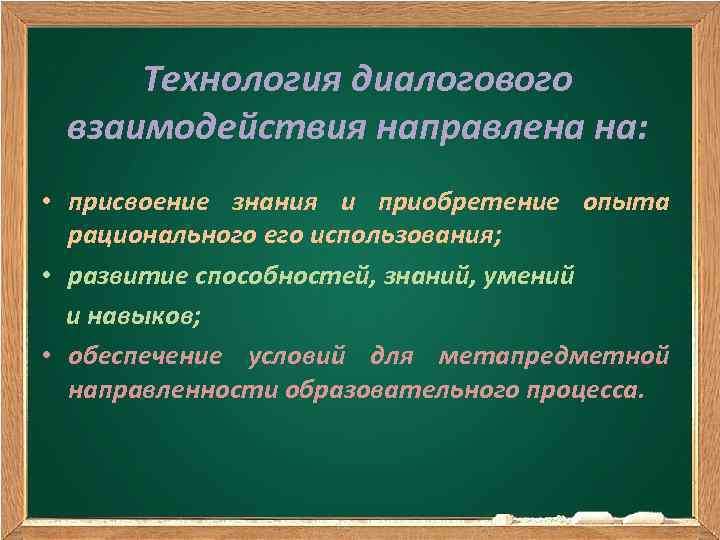 Технология диалогового взаимодействия направлена на:

• присвоение знания и приобретение опыта рационального его использования;

• развитие способностей, знаний, умений и навыков;

• обеспечение условий для метапредметной направленности образовательного процесса.